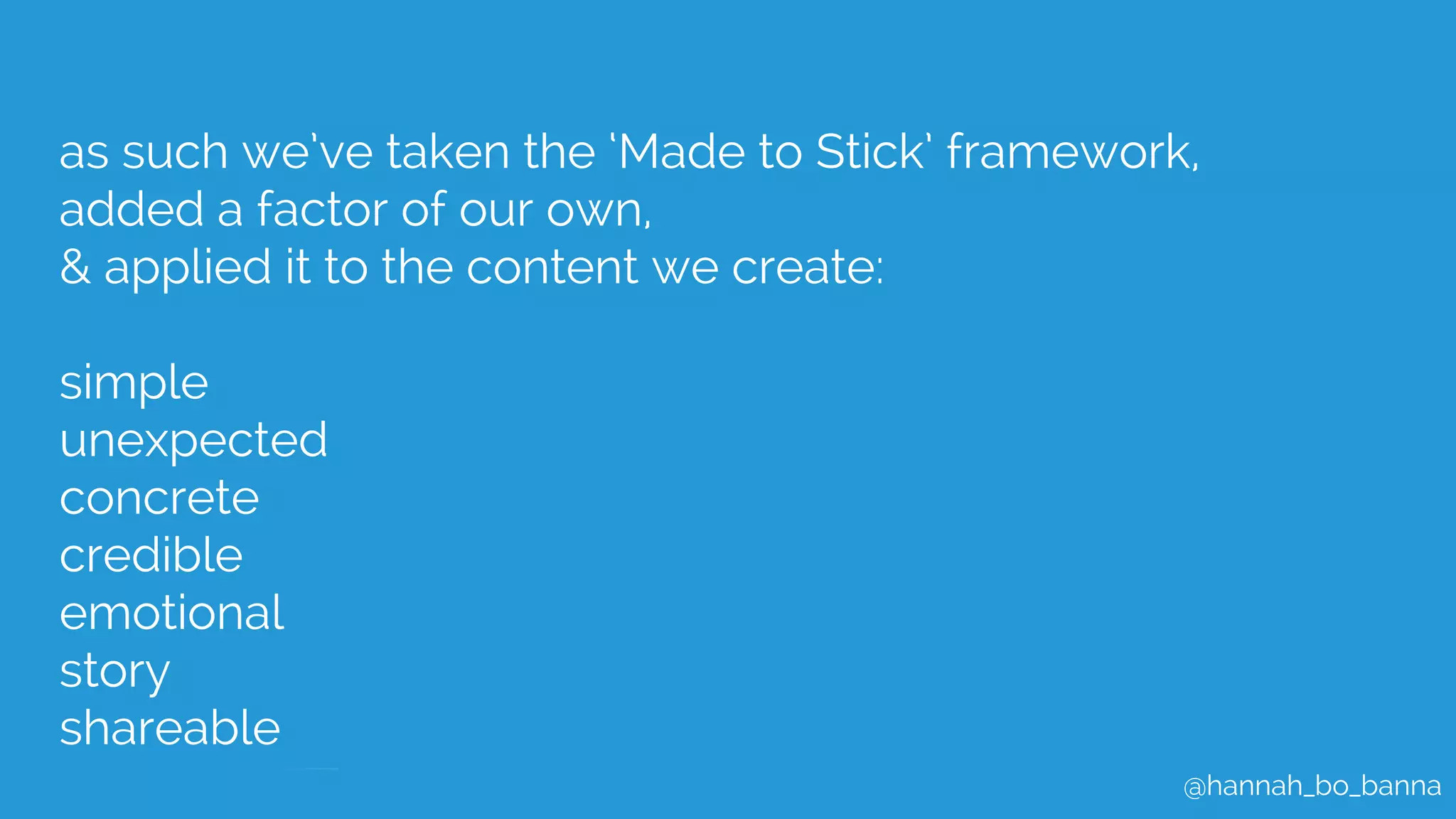 as such we've taken the 'Made to Stick' framework,
added a factor of our own,
& applied it to the content we create:

simple
unexpected
concrete
credible
emotional
story
shareable

@hannah_bo_banna